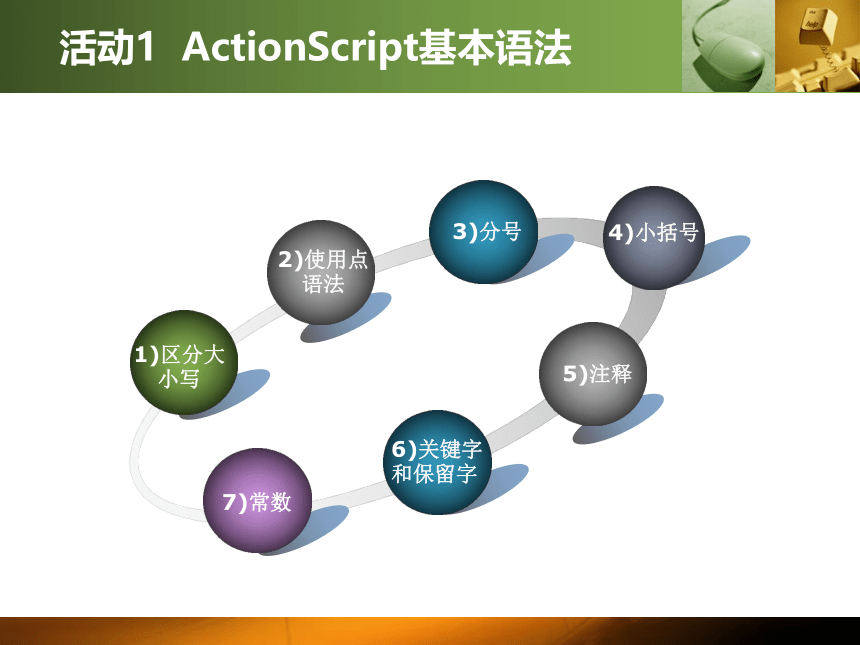 活动1 ActionScript基本语法

1)区分大小写

2)使用点语法

3)分号

4)小括号

5)注释

6)关键字和保留字

7)常数